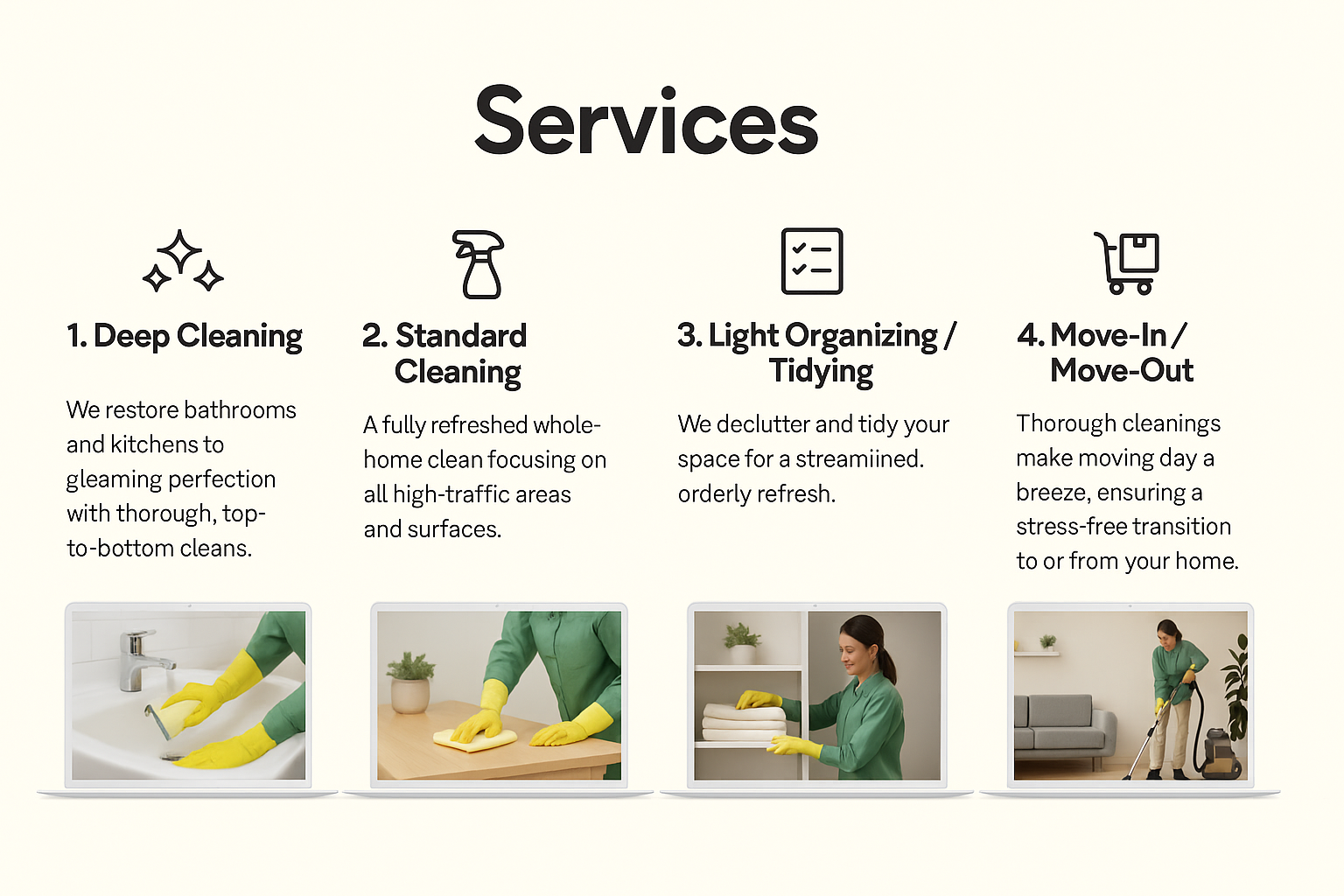 Services

1. Deep Cleaning

We restore bathrooms and kitchens to gleaming perfection with thorough, top-to-bottom cleans.

2. Standard Cleaning

A fully refreshed whole-home clean focusing on all high-traffic areas and surfaces.

3. Light Organizing / Tidying

We declutter and tidy your space for a streamiined. orderly refresh.

4. Move-In / Move-Out

Thorough cleanings make moving day a breeze, ensuring a stress-free transition to or from your home.